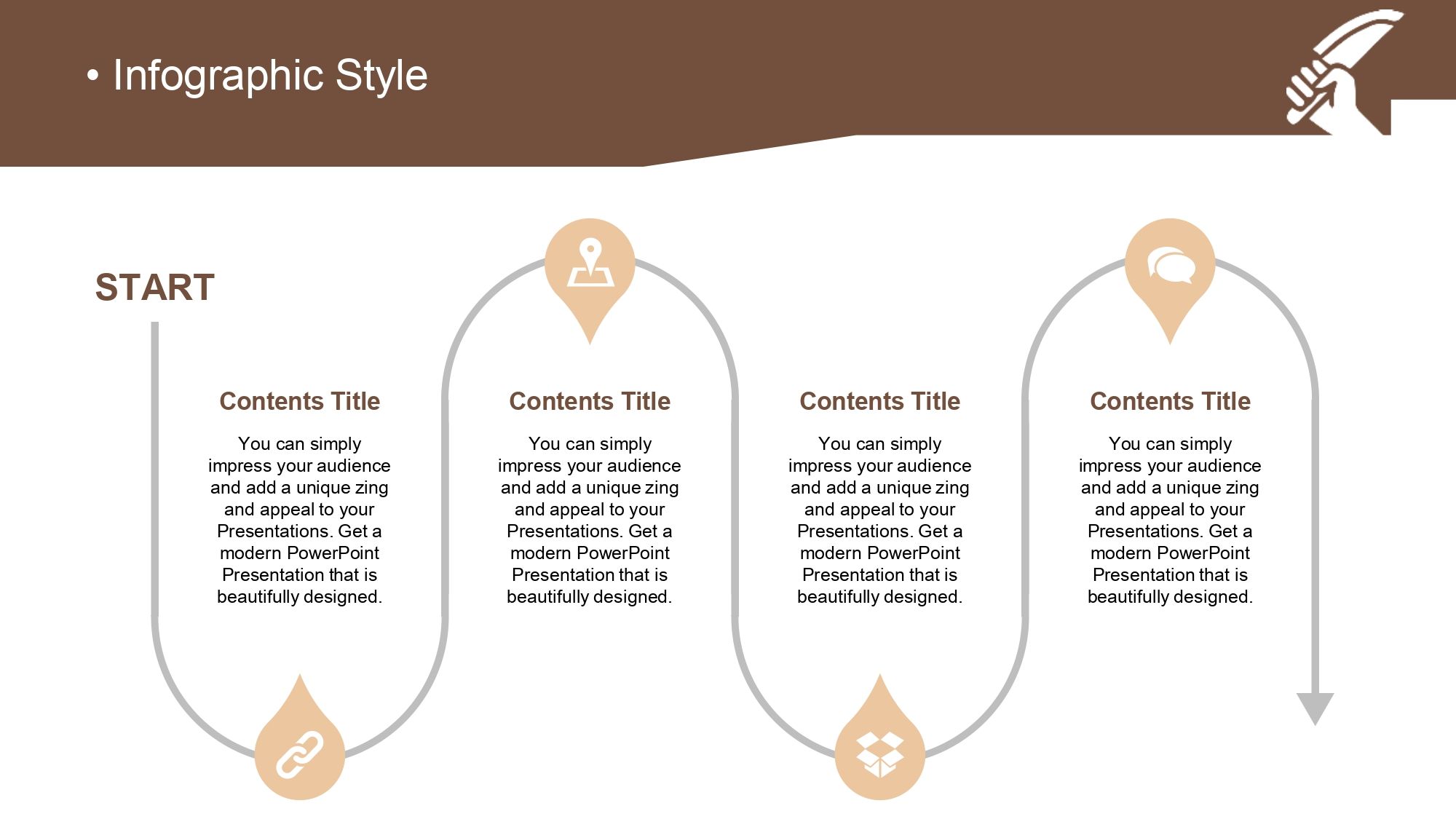 • Infographic Style

START

Contents Title

You can simply impress your audience and add a unique zing and appeal to your Presentations. Get a modern PowerPoint Presentation that is beautifully designed.

Contents Title

You can simply impress your audience and add a unique zing and appeal to your Presentations. Get a modern PowerPoint Presentation that is beautifully designed.

Contents Title

You can simply impress your audience and add a unique zing and appeal to your Presentations. Get a modern PowerPoint Presentation that is beautifully designed.

Contents Title

You can simply impress your audience and add a unique zing and appeal to your Presentations. Get a modern PowerPoint Presentation that is beautifully designed.